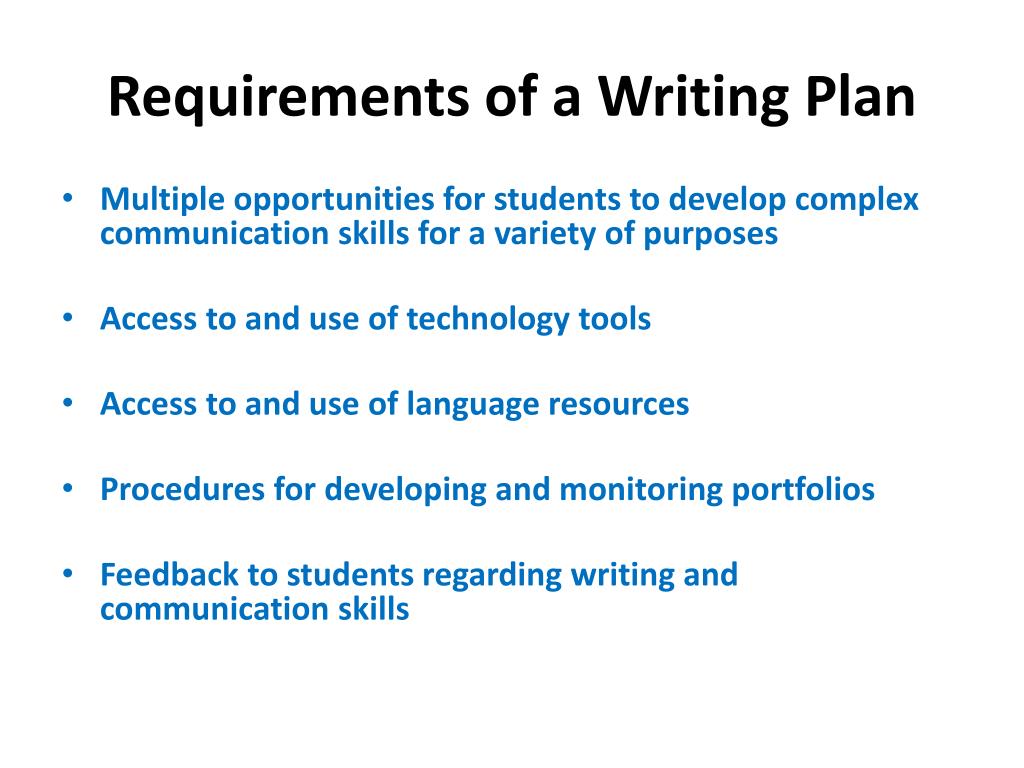 Requirements of a Writing Plan

• Multiple opportunities for students to develop complex communication skills for a variety of purposes

• Access to and use of technology tools

• Access to and use of language resources

• Procedures for developing and monitoring portfolios

• Feedback to students regarding writing and communication skills